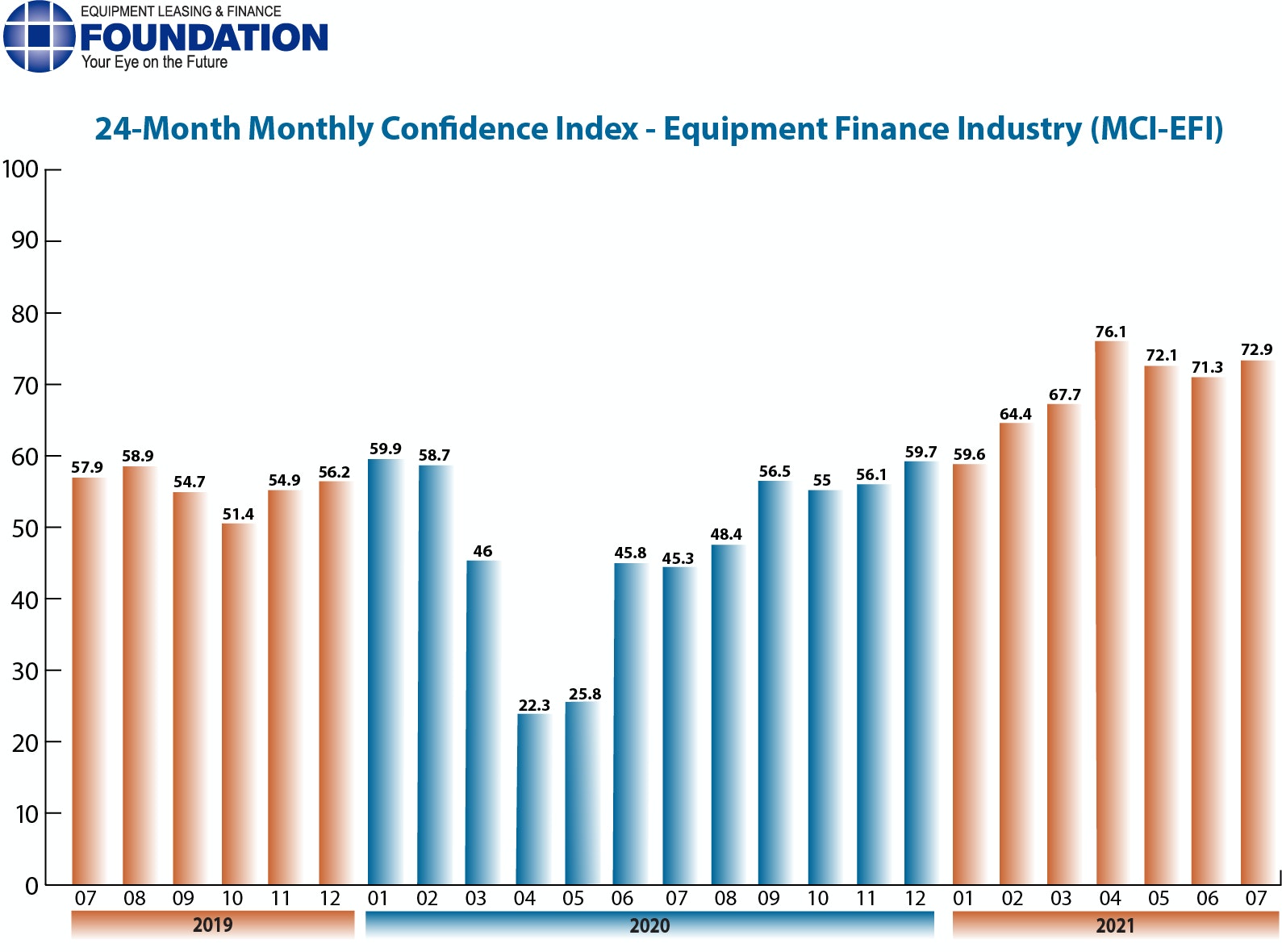 EQUIPMENT LEASING & FINANCE
FOUNDATION
Your Eye on the Future

24-Month Monthly Confidence Index - Equipment Finance Industry (MCI-EFI)

100
90
80
70
60
50
40
30
20
10
0

57.9
58.9
54.7
51.4
54.9
56.2
59.9
58.7
46
22.3
25.8
45.8
45.3
48.4
56.5
55
56.1
59.7
59.6
64.4
67.7
76.1
72.1
71.3
72.9

07 08 09 10 11 12 01 02 03 04 05 06 07 08 09 10 11 12 01 02 03 04 05 06 07

2019
2020
2021